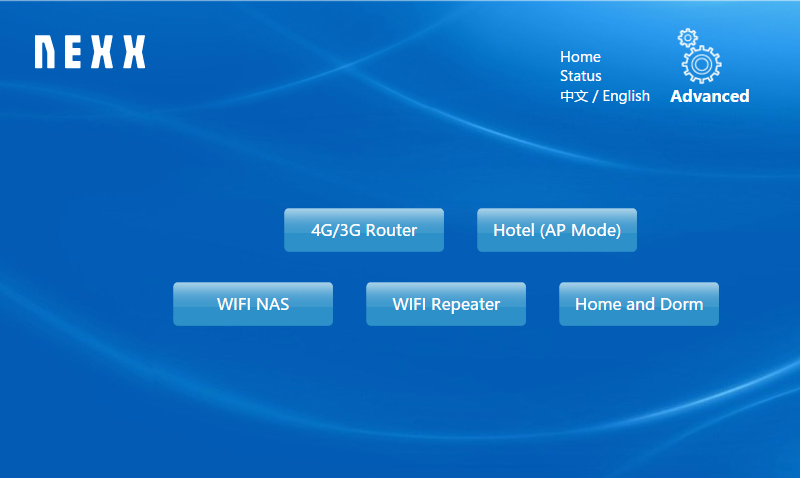 NEXX

Home
Status
中文 / English

Advanced

4G/3G Router

Hotel (AP Mode)

WIFI NAS

WIFI Repeater

Home and Dorm